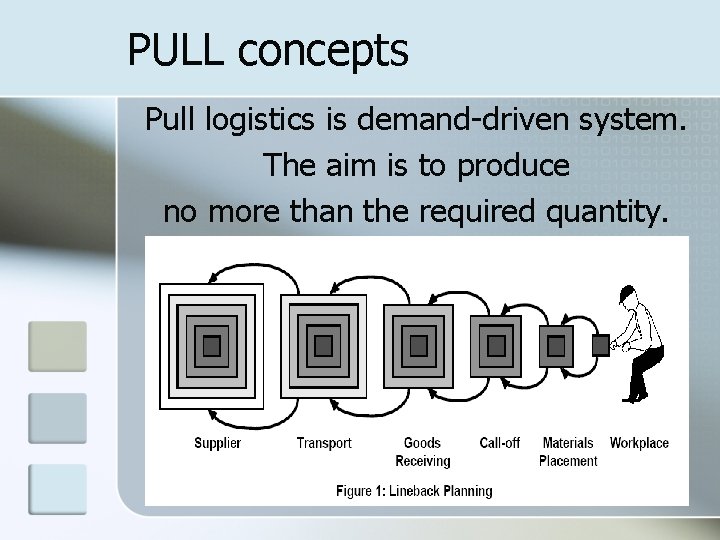 PULL concepts

Pull logistics is demand-driven system. The aim is to produce no more than the required quantity.

Supplier
Transport
Goods Receiving
Call-off
Materials Placement
Workplace

Figure 1: Lineback Planning